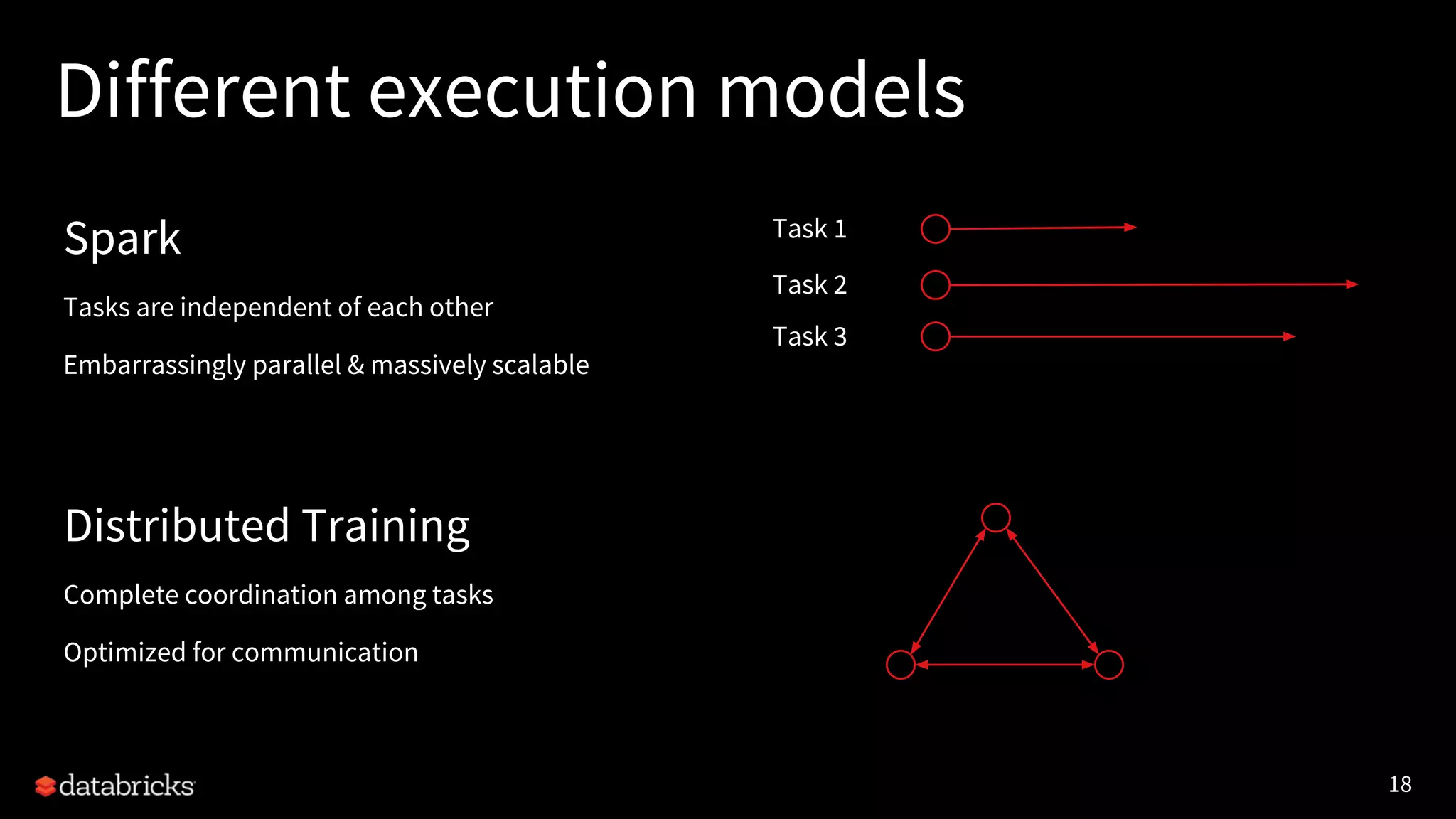 Different execution models

Spark

Tasks are independent of each other

Embarrassingly parallel & massively scalable

Task 1

Task 2

Task 3

Distributed Training

Complete coordination among tasks

Optimized for communication

databricks

18